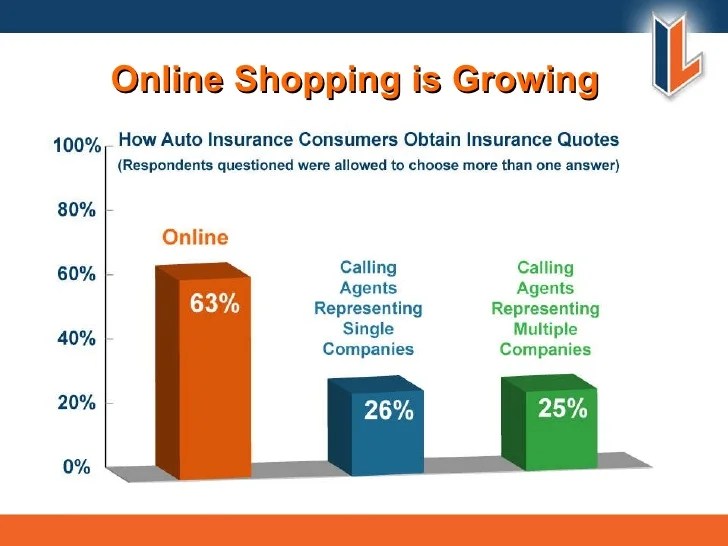 Online Shopping is Growing

How Auto Insurance Consumers Obtain Insurance Quotes
(Respondents questioned were allowed to choose more than one answer)

100%
80%
60%
40%
20%
0%

Online
63%

Calling Agents Representing Single Companies
26%

Calling Agents Representing Multiple Companies
25%